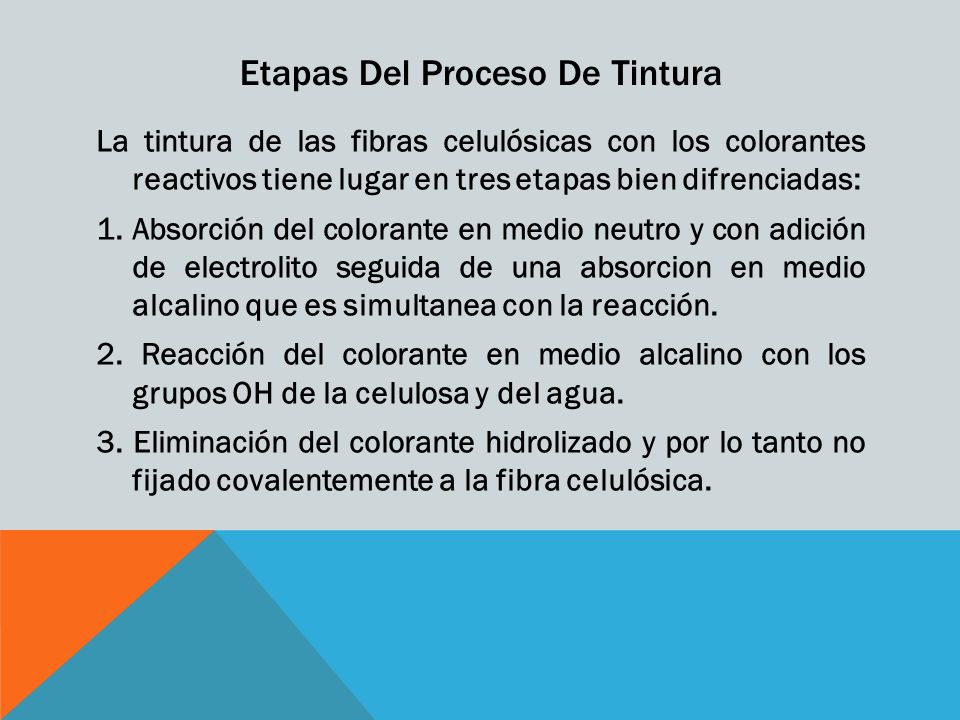 Etapas Del Proceso De Tintura

La tintura de las fibras celulósicas con los colorantes reactivos tiene lugar en tres etapas bien difrenciadas:

1. Absorción del colorante en medio neutro y con adición de electrolito seguida de una absorcion en medio alcalino que es simultanea con la reacción.

2. Reacción del colorante en medio alcalino con los grupos OH de la celulosa y del agua.

3. Eliminación del colorante hidrolizado y por lo tanto no fijado covalentemente a la fibra celulósica.